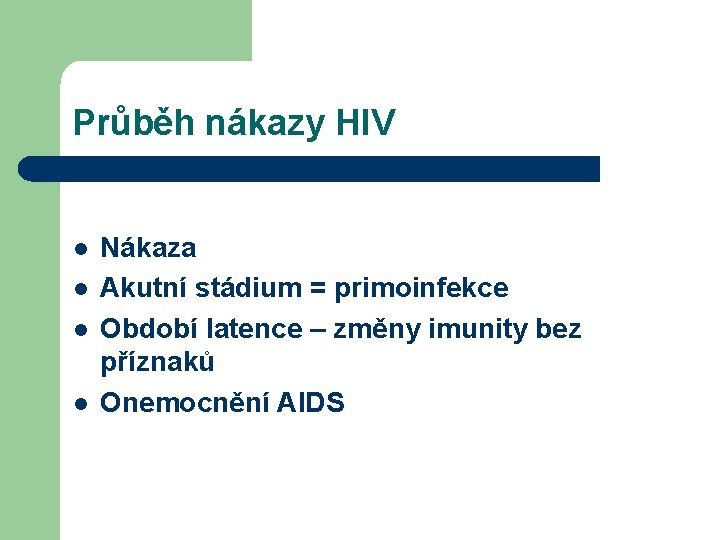 Průběh nákazy HIV

- Nákaza
- Akutní stádium = primoinfekce
- Období latence – změny imunity bez příznaků
- Onemocnění AIDS